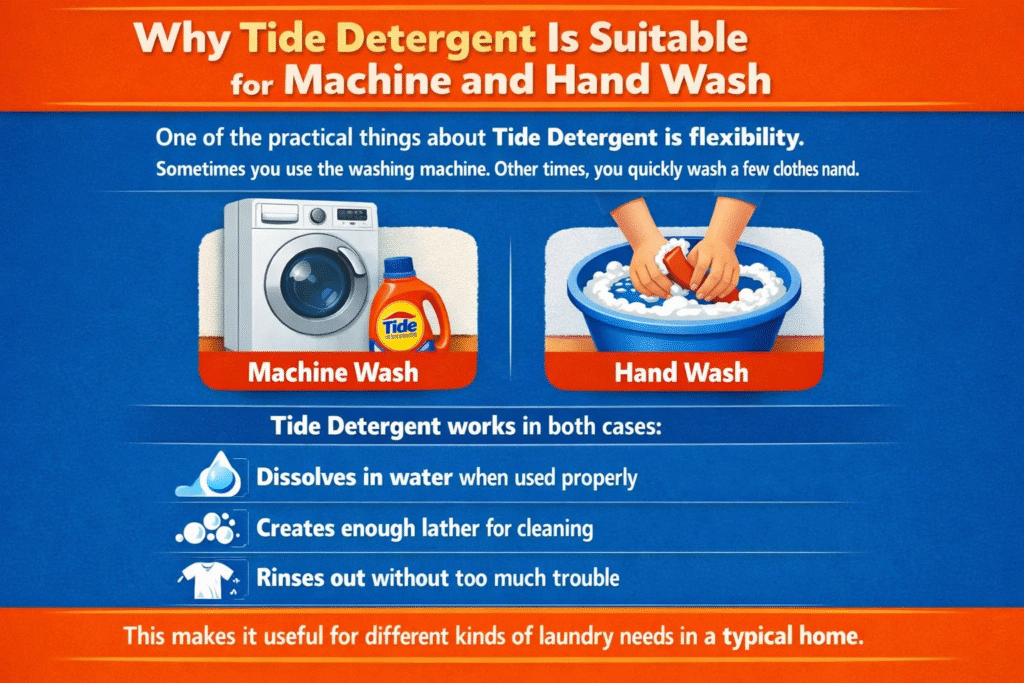 Why Tide Detergent Is Suitable for Machine and Hand Wash

One of the practical things about Tide Detergent is flexibility.
Sometimes you use the washing machine. Other times, you quickly wash a few clothes nand.

Tide

Machine Wash

Hand Wash

Tide Detergent works in both cases:

Dissolves in water when used properly

Creates enough lather for cleaning

Rinses out without too much trouble

This makes it useful for different kinds of laundry needs in a typical home.